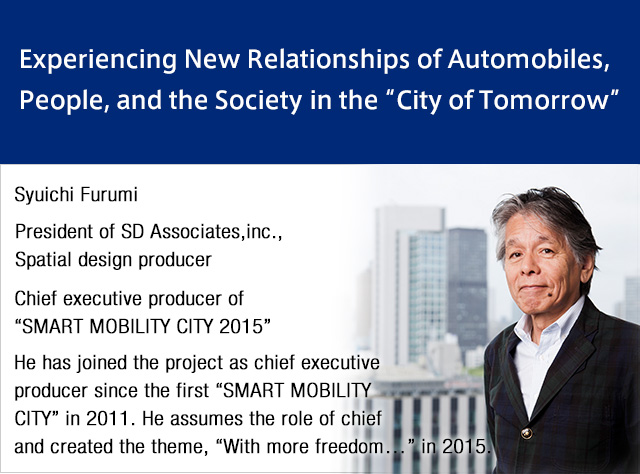 Experiencing New Relationships of Automobiles, People, and the Society in the “City of Tomorrow”

Syuichi Furumi

President of SD Associates,inc., Spatial design producer

Chief executive producer of “SMART MOBILITY CITY 2015”

He has joined the project as chief executive producer since the first “SMART MOBILITY CITY” in 2011. He assumes the role of chief and created the theme, “With more freedom…” in 2015.